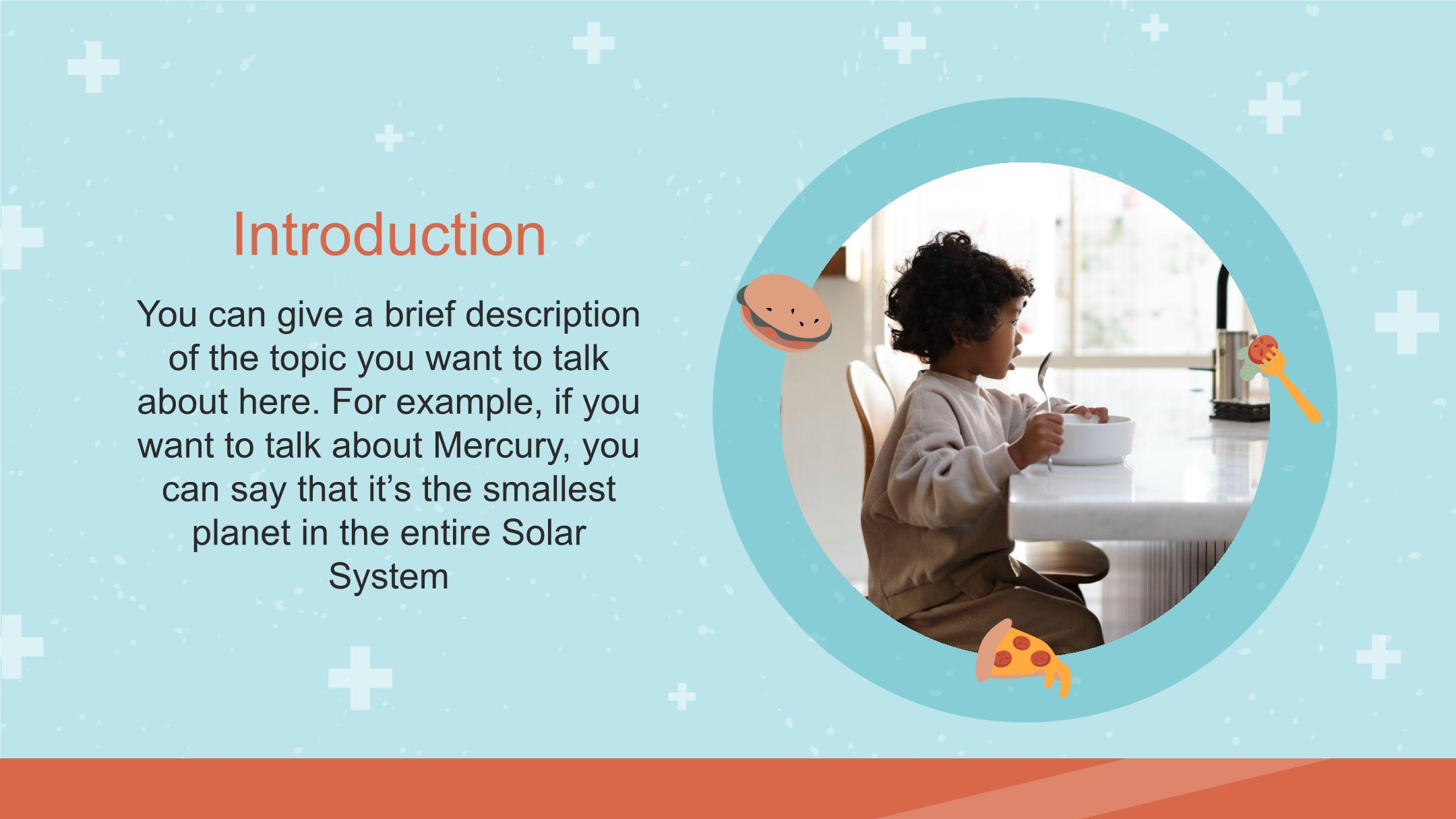 Introduction

You can give a brief description of the topic you want to talk about here. For example, if you want to talk about Mercury, you can say that it’s the smallest planet in the entire Solar System